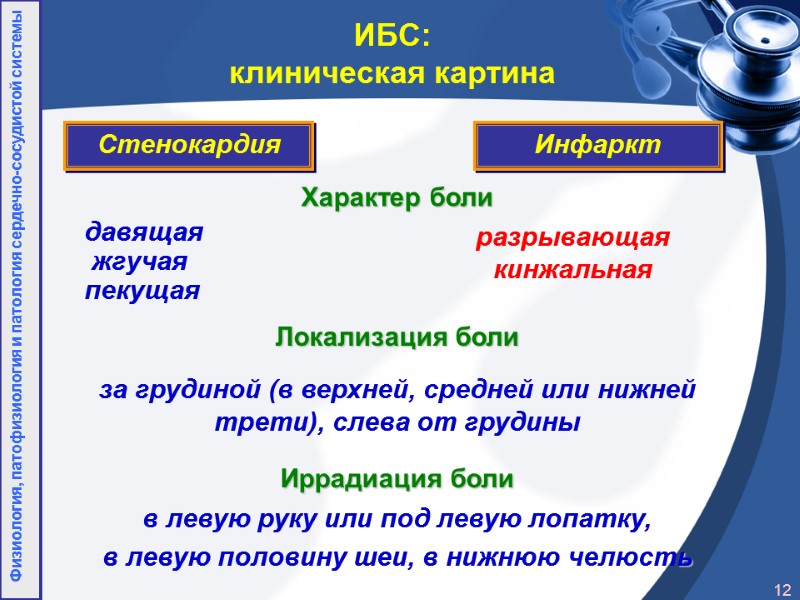 Физиология, патофизиология и патология сердечно-сосудистой системы

ИБС:
клиническая картина

Стенокардия

Инфаркт

Характер боли

давящая
жгучая
пекущая

разрывающая
кинжальная

Локализация боли

за грудиной (в верхней, средней или нижней трети), слева от грудины

Иррадиация боли

в левую руку или под левую лопатку,
в левую половину шеи, в нижнюю челюсть

12